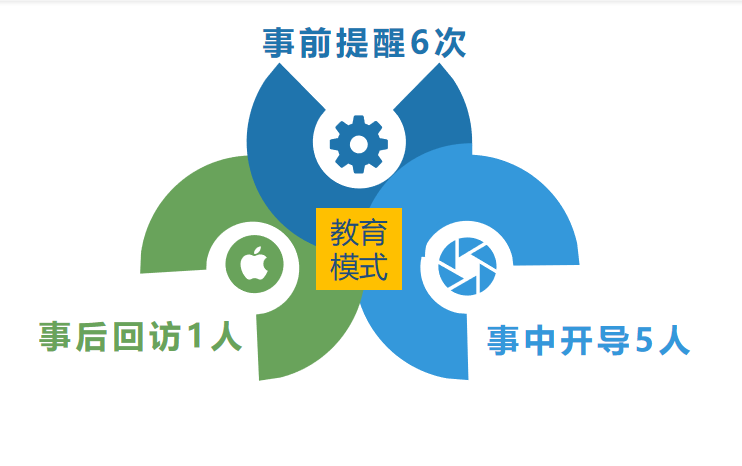 事前提醒6次

教育模式

事后回访1人

事中开导5人